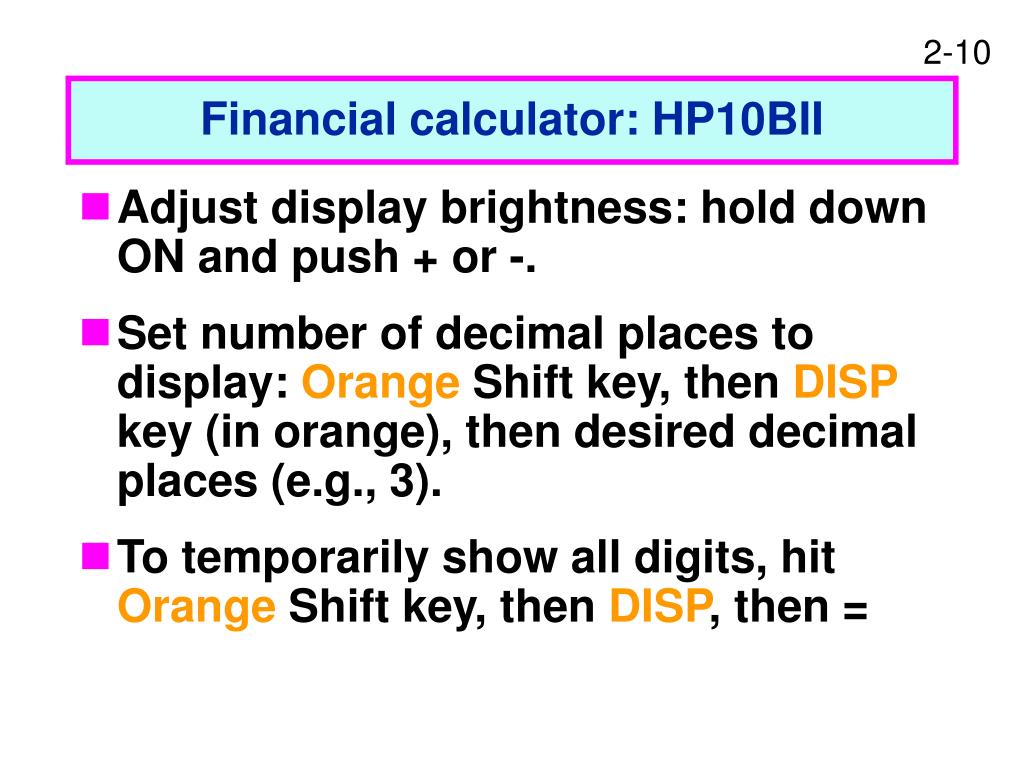 2-10

Financial calculator: HP10BII

Adjust display brightness: hold down ON and push + or -.

Set number of decimal places to display: Orange Shift key, then DISP key (in orange), then desired decimal places (e.g., 3).

To temporarily show all digits, hit Orange Shift key, then DISP, then =